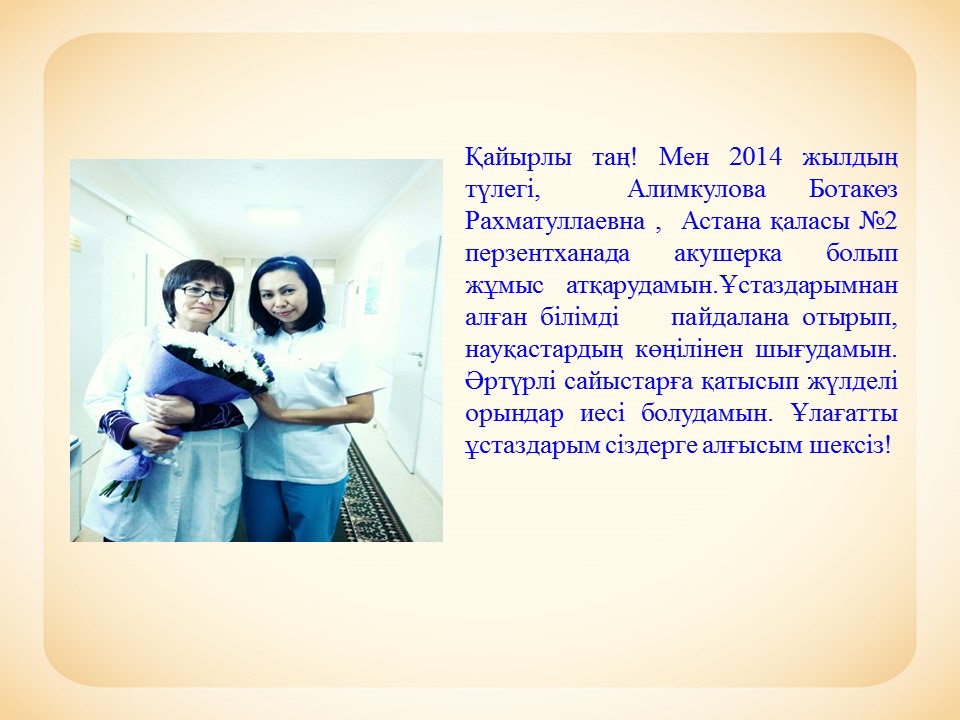 Қайырлы таң! Мен 2014 жылдың түлегі, Алимкулова Ботакөз Рахматуллаевна , Астана қаласы №2 перзентханада акушерка болып жұмыс атқарудамын.Ұстаздарымнан алған білімді пайдалана отырып, науқастардың көңілінен шығудамын. Әртүрлі сайыстарға қатысып жүлделі орындар иесі болудамын. Ұлағатты ұстаздарым сіздерге алғысым шексіз!